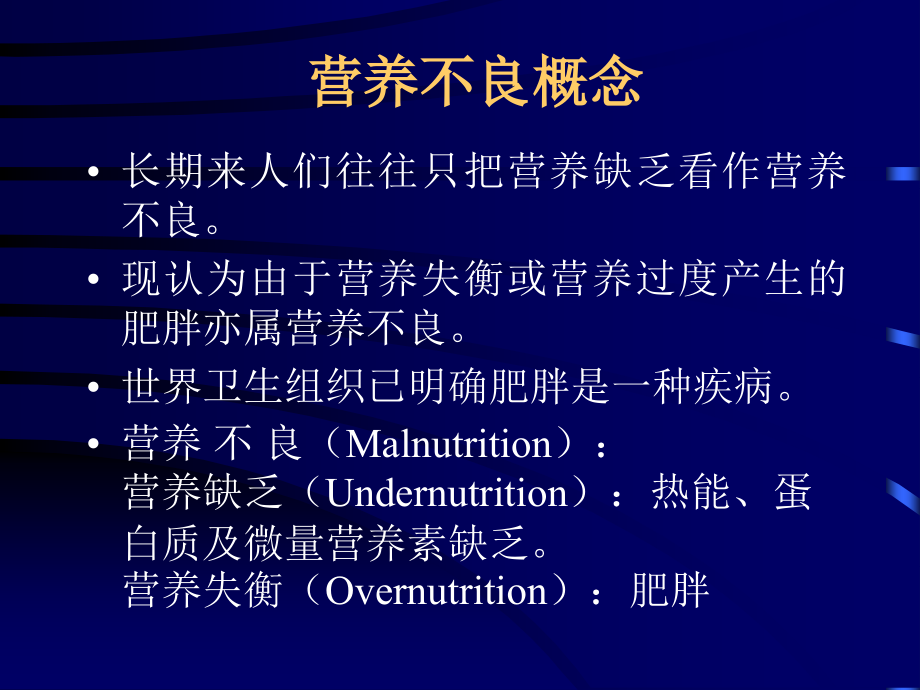 营养不良概念

• 长期来人们往往只把营养缺乏看作营养不良。

• 现认为由于营养失衡或营养过度产生的肥胖亦属营养不良。

• 世界卫生组织已明确肥胖是一种疾病。

• 营养 不 良（Malnutrition）：
营养缺乏（Undernutrition）：热能、蛋白质及微量营养素缺乏。
营养失衡（Overnutrition）：肥胖